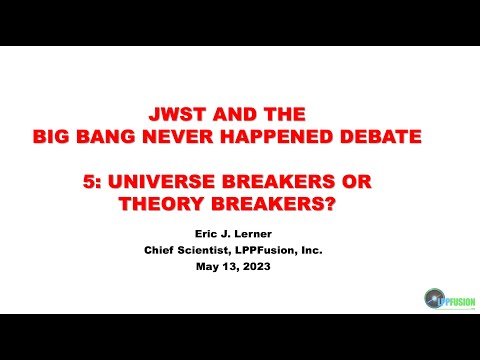 JWST AND THE
BIG BANG NEVER HAPPENED DEBATE

5: UNIVERSE BREAKERS OR
THEORY BREAKERS?

Eric J. Lerner
Chief Scientist, LPPFusion, Inc.
May 13, 2023

LPPFUSION